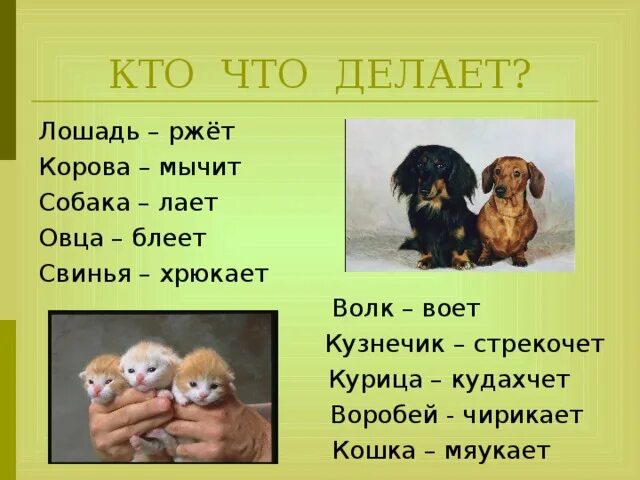 КТО ЧТО ДЕЛАЕТ?

Лошадь – ржёт
Корова – мычит
Собака – лает
Овца – блеет
Свинья – хрюкает

Волк – воет
Кузнечик – стрекочет
Курица – кудахчет
Воробей - чирикает
Кошка – мяукает